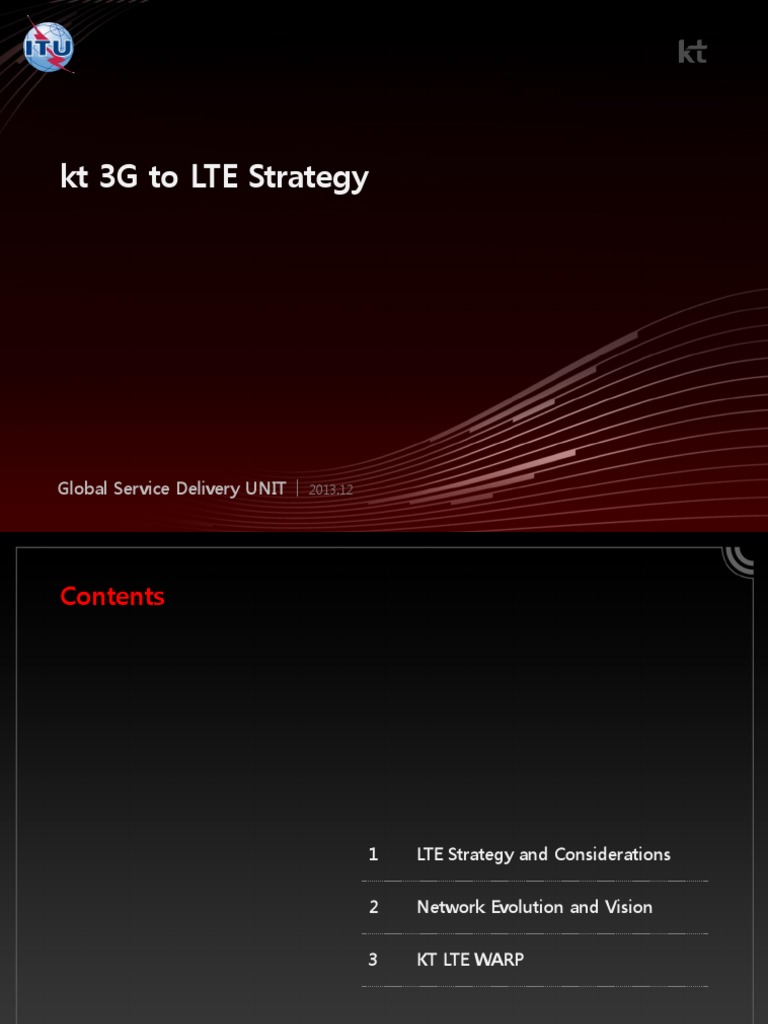 ITU

kt

kt 3G to LTE Strategy

Global Service Delivery UNIT | 2013.12

Contents

1 LTE Strategy and Considerations

2 Network Evolution and Vision

3 KT LTE WARP